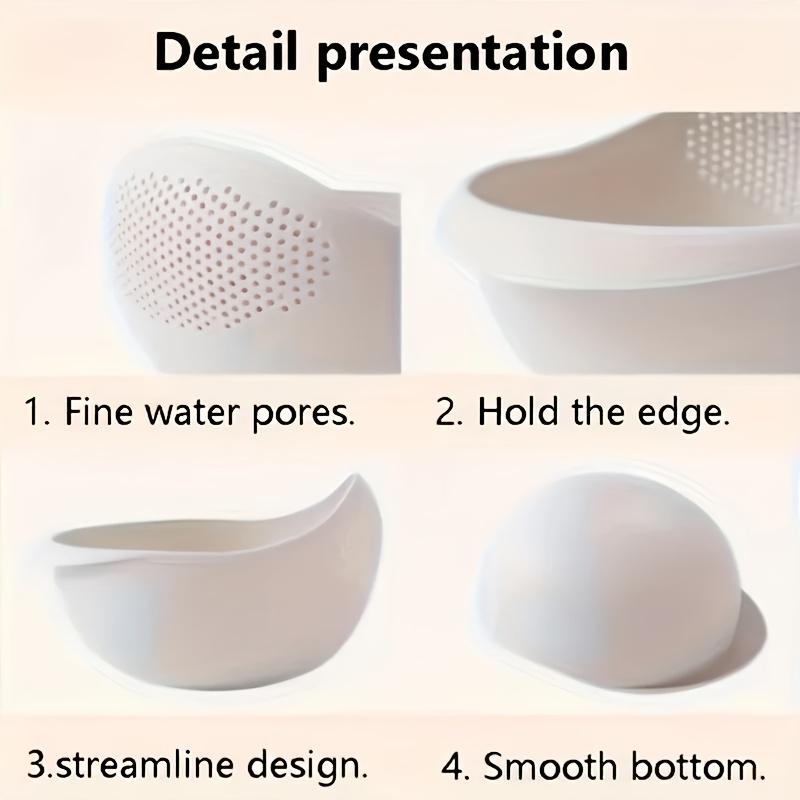 Detail presentation

1. Fine water pores.

2. Hold the edge.

3.streamline design.

4. Smooth bottom.